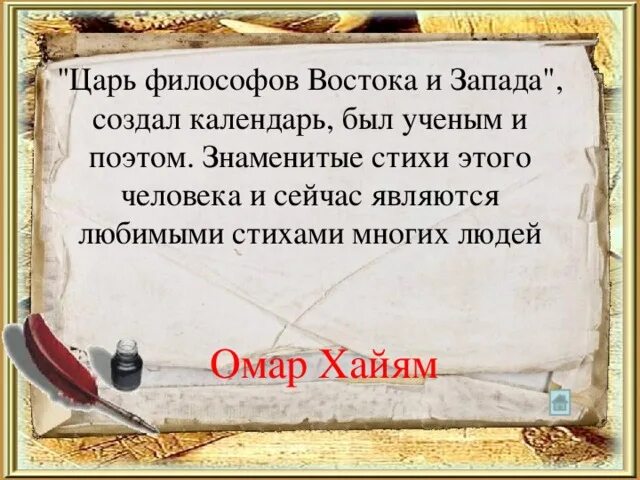 "Царь философов Востока и Запада", создал календарь, был ученым и поэтом. Знаменитые стихи этого человека и сейчас являются любимыми стихами многих людей

Омар Хайям